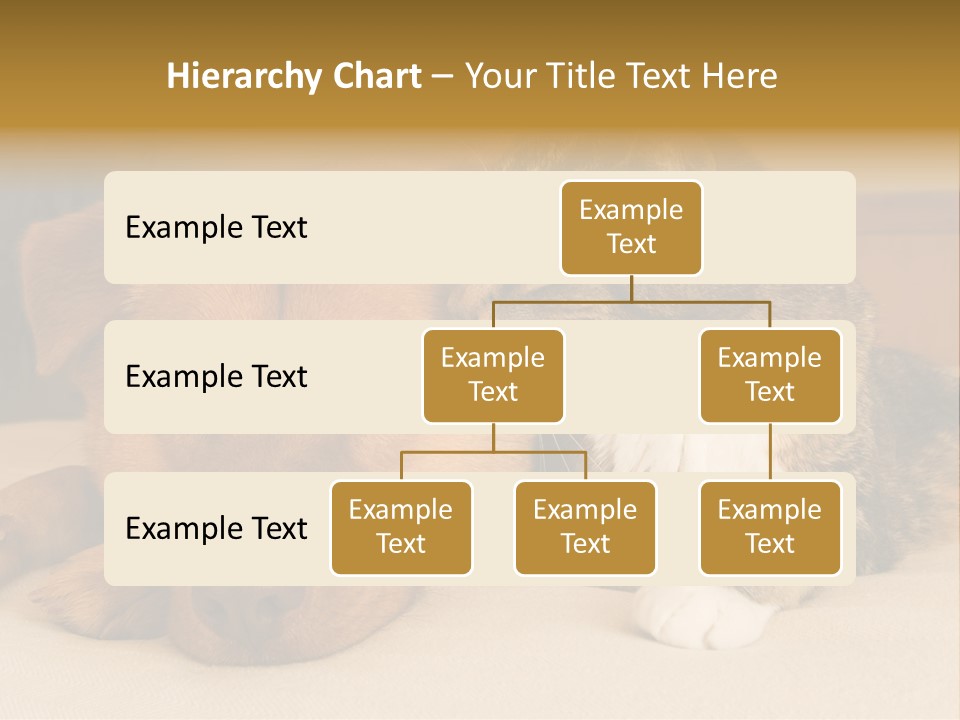 Hierarchy Chart – Your Title Text Here

Example Text

Example Text

Example Text

Example Text

Example Text

Example Text

Example Text

Example Text

Example Text